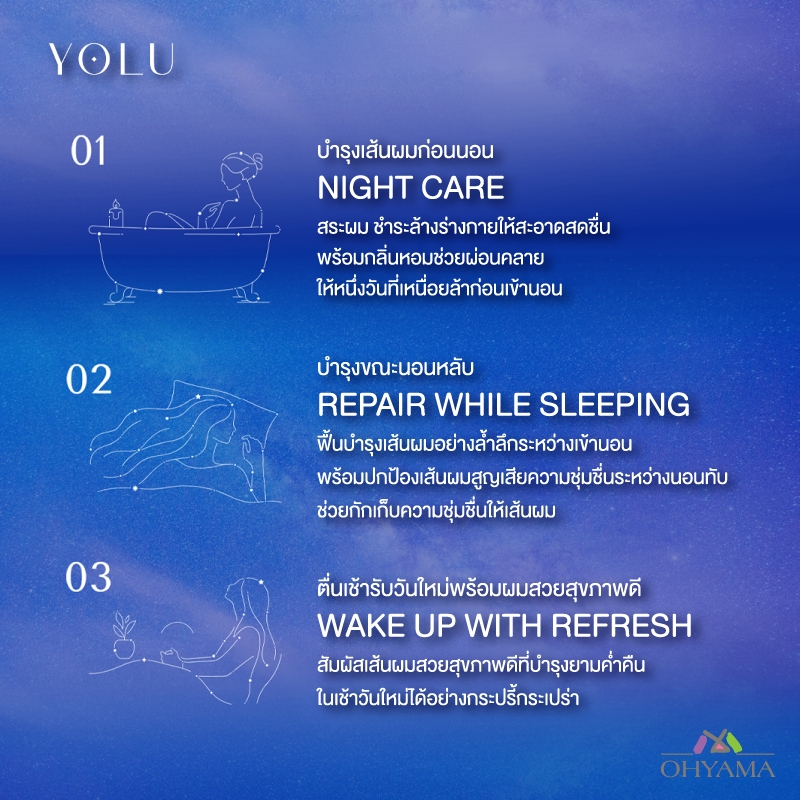 YOLU

01

บำรุงเส้นผมก่อนนอน
NIGHT CARE
สระผม ชำระล้างร่างกายให้สะอาดสดชื่น พร้อมกลิ่นหอมช่วยผ่อนคลาย ให้หนึ่งวันที่เหนื่อยล้าก่อนเข้านอน

02

บำรุงขณะนอนหลับ
REPAIR WHILE SLEEPING
ฟื้นบำรุงเส้นผมอย่างล้ำลึกระหว่างเข้านอน พร้อมปกป้องเส้นผมสูญเสียความชุ่มชื่นระหว่างนอนทับ ช่วยกักเก็บความชุ่มชื่นให้เส้นผม

03

ตื่นเช้ารับวันใหม่พร้อมผมสวยสุขภาพดี
WAKE UP WITH REFRESH
สัมผัสเส้นผมสวยสุขภาพดีที่บำรุงยามค่ำคืน ในเช้าวันใหม่ได้อย่างกระปรี้กระเปร่า

OHYAMA